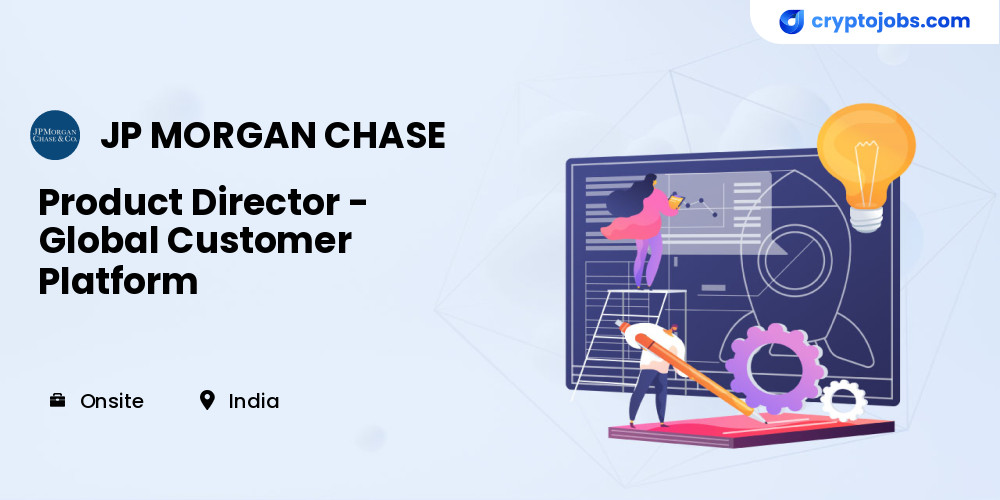 cryptojobs.com

JPMorgan Chase & Co.

JP MORGAN CHASE

Product Director - Global Customer Platform

Onsite India